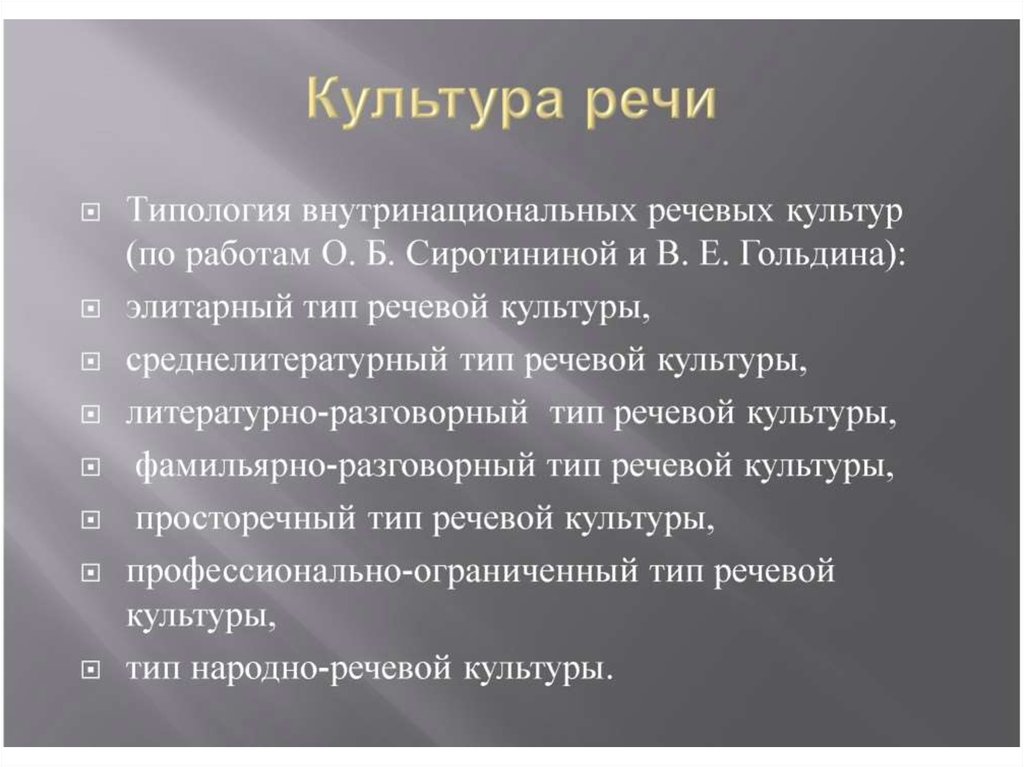 Культура речи

Типология внутринациональных речевых культур (по работам О. Б. Сиротининой и В. Е. Гольдина):

элитарный тип речевой культуры,

среднелитературный тип речевой культуры,

литературно-разговорный тип речевой культуры,

фамильярно-разговорный тип речевой культуры,

просторечный тип речевой культуры,

профессионально-ограниченный тип речевой культуры,

тип народно-речевой культуры.